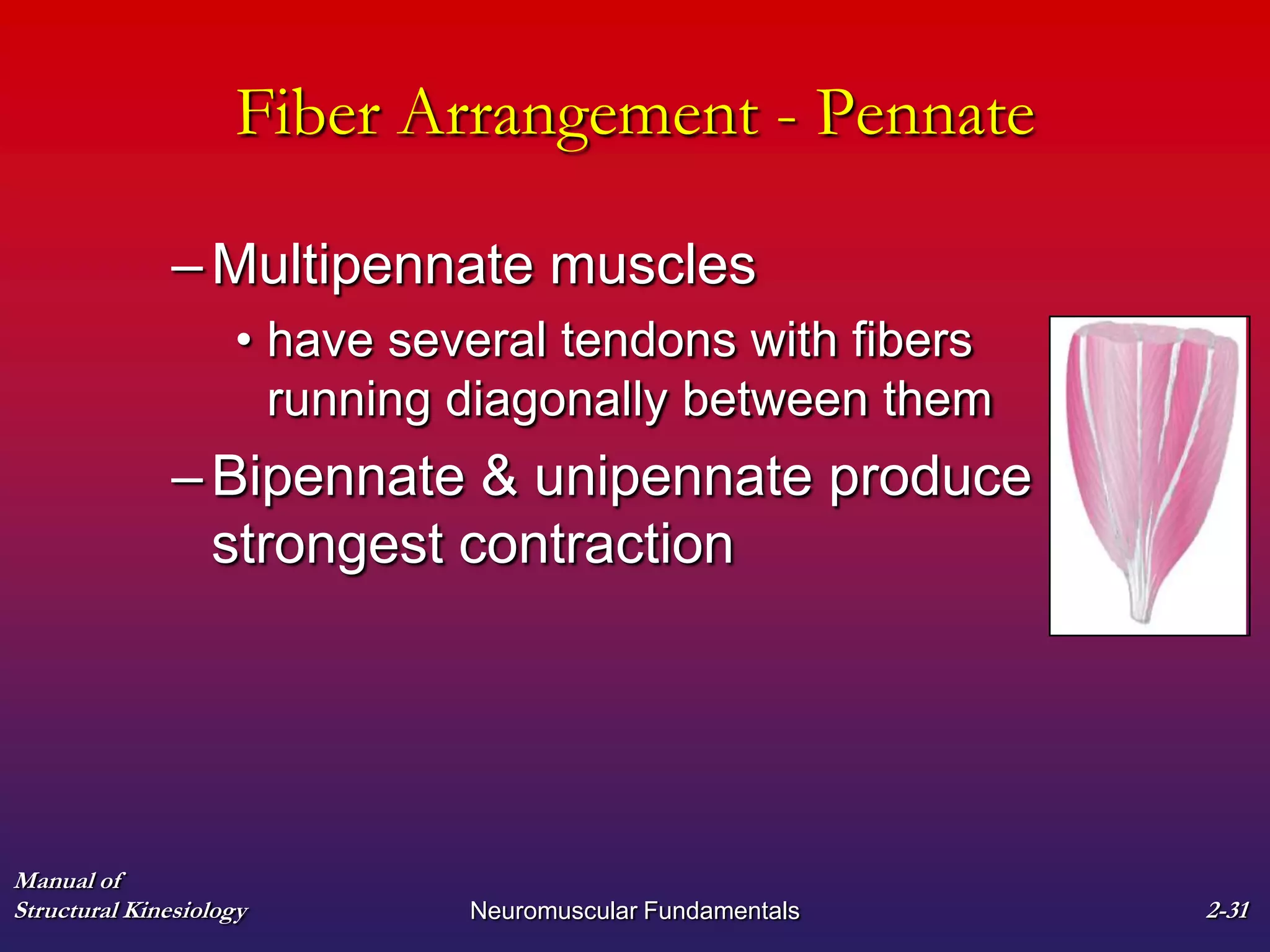 Fiber Arrangement - Pennate

– Multipennate muscles

• have several tendons with fibers running diagonally between them

– Bipennate & unipennate produce strongest contraction

Manual of
Structural Kinesiology

Neuromuscular Fundamentals

2-31